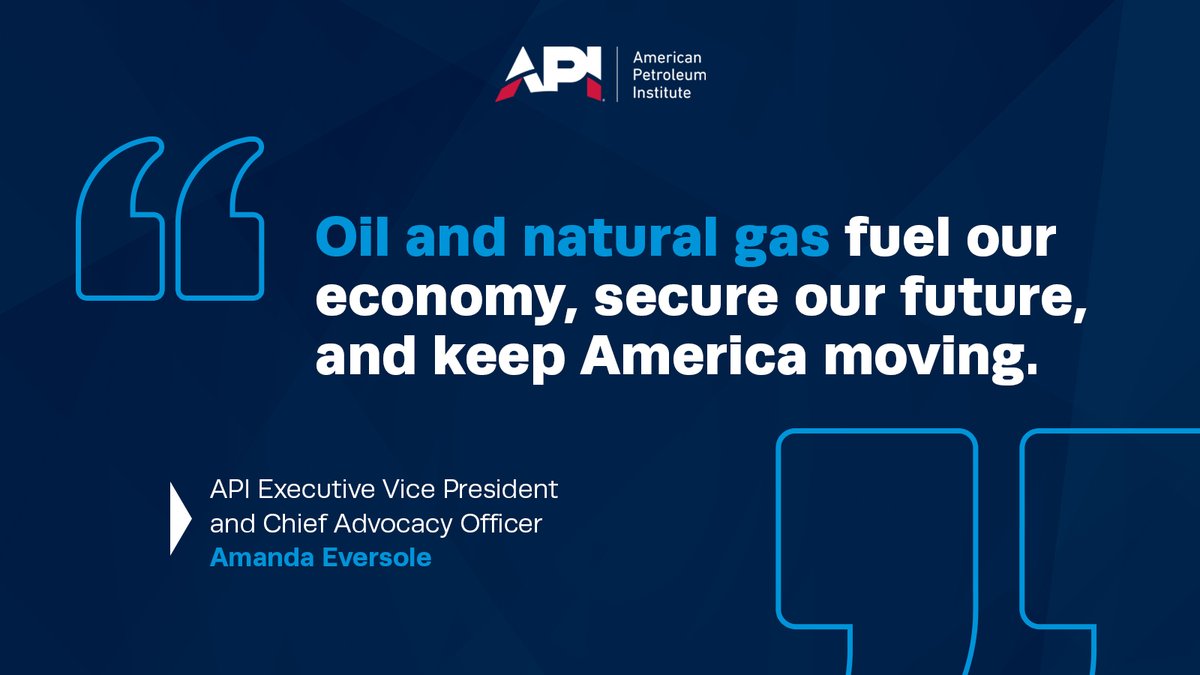 API American Petroleum Institute

Oil and natural gas fuel our economy, secure our future, and keep America moving.

API Executive Vice President and Chief Advocacy Officer
Amanda Eversole